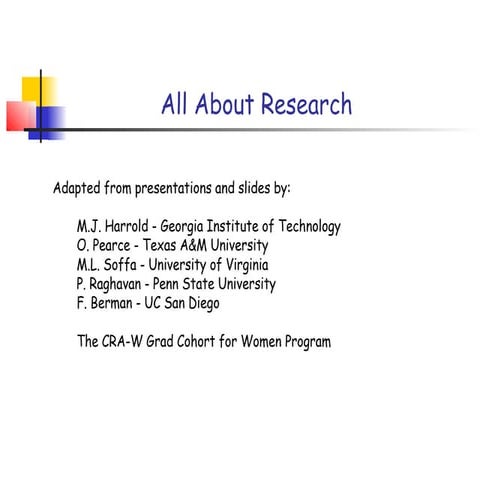 All About Research

Adapted from presentations and slides by:

M.J. Harrold - Georgia Institute of Technology
O. Pearce - Texas A&M University
M.L. Soffa - University of Virginia
P. Raghavan - Penn State University
F. Berman - UC San Diego

The CRA-W Grad Cohort for Women Program